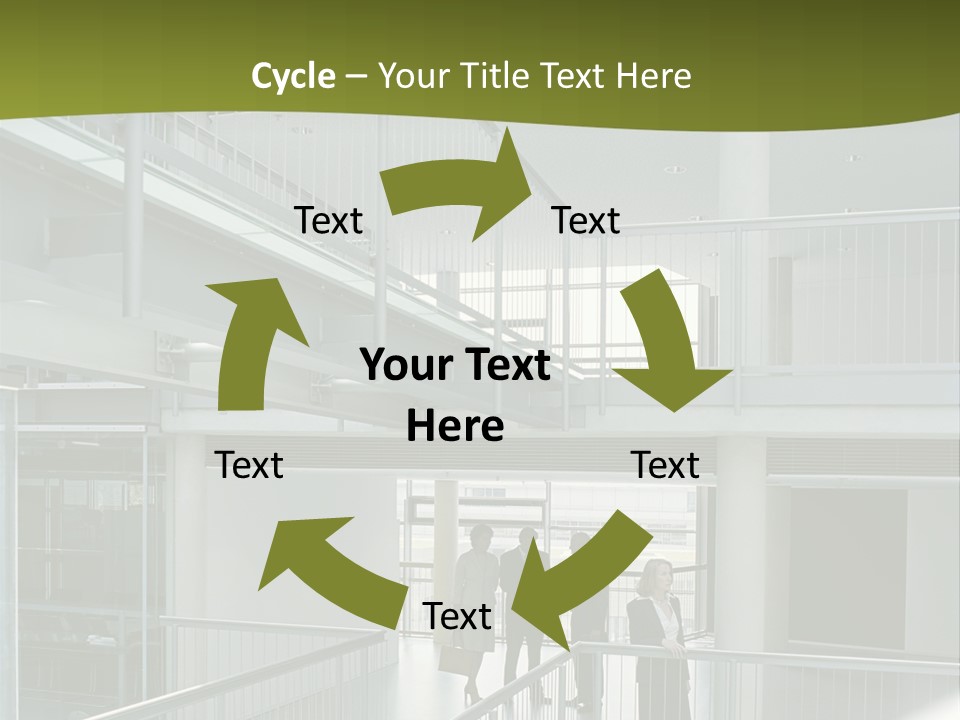 Cycle – Your Title Text Here

Text

Text

Your Text Here

Text

Text

Text